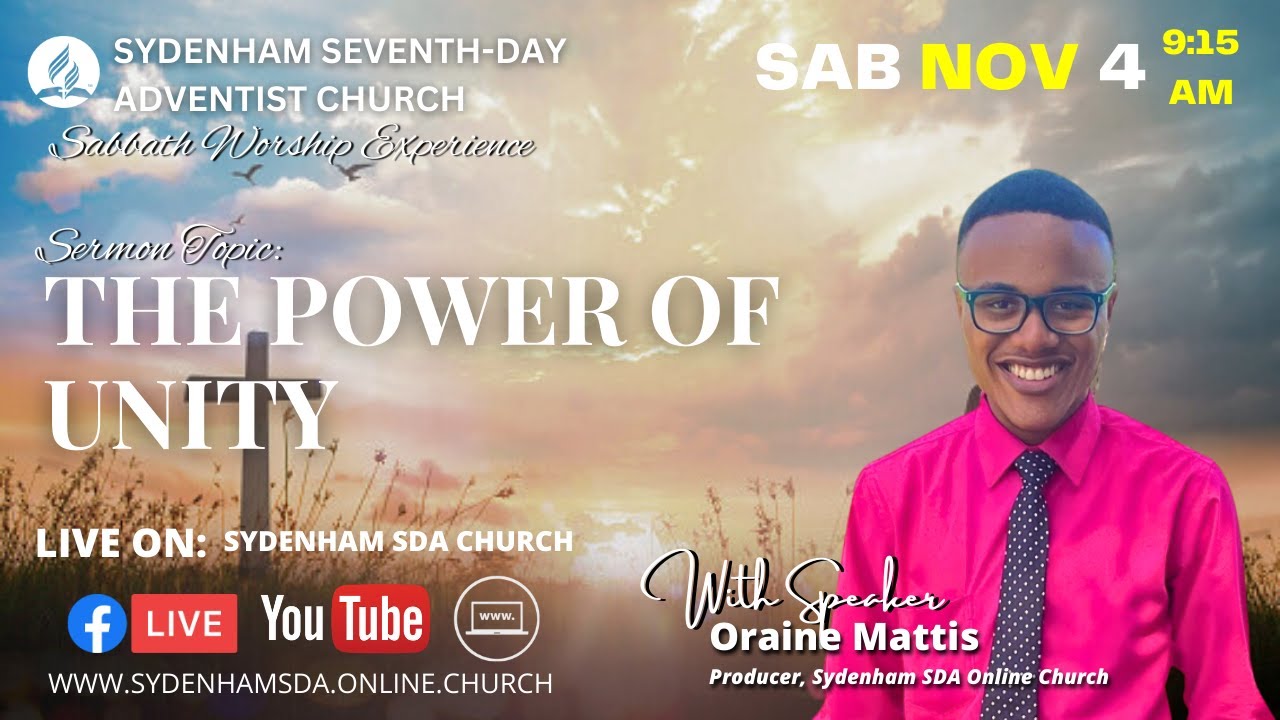 SYDENHAM SEVENTH-DAY ADVENTIST CHURCH
Sabbath Worship Experience

SAB NOV 4 9:15 AM

Sermon Topic:
THE POWER OF UNITY

LIVE ON: SYDENHAM SDA CHURCH

LIVE YouTube www.

WWW.SYDENHAMSDA.ONLINE.CHURCH

With Speaker
Oraine Mattis
Producer, Sydenham SDA Online Church